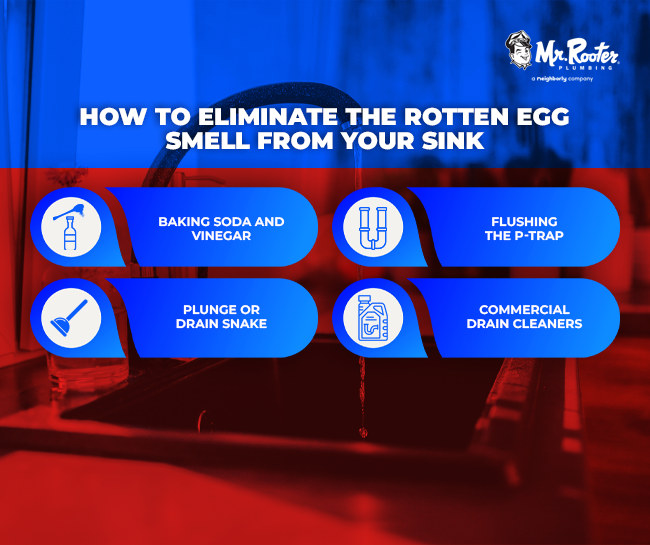 Mr. Rooter PLUMBING
a neighborly company

HOW TO ELIMINATE THE ROTTEN EGG SMELL FROM YOUR SINK

BAKING SODA AND VINEGAR

FLUSHING THE P-TRAP

PLUNGE OR DRAIN SNAKE

COMMERCIAL DRAIN CLEANERS